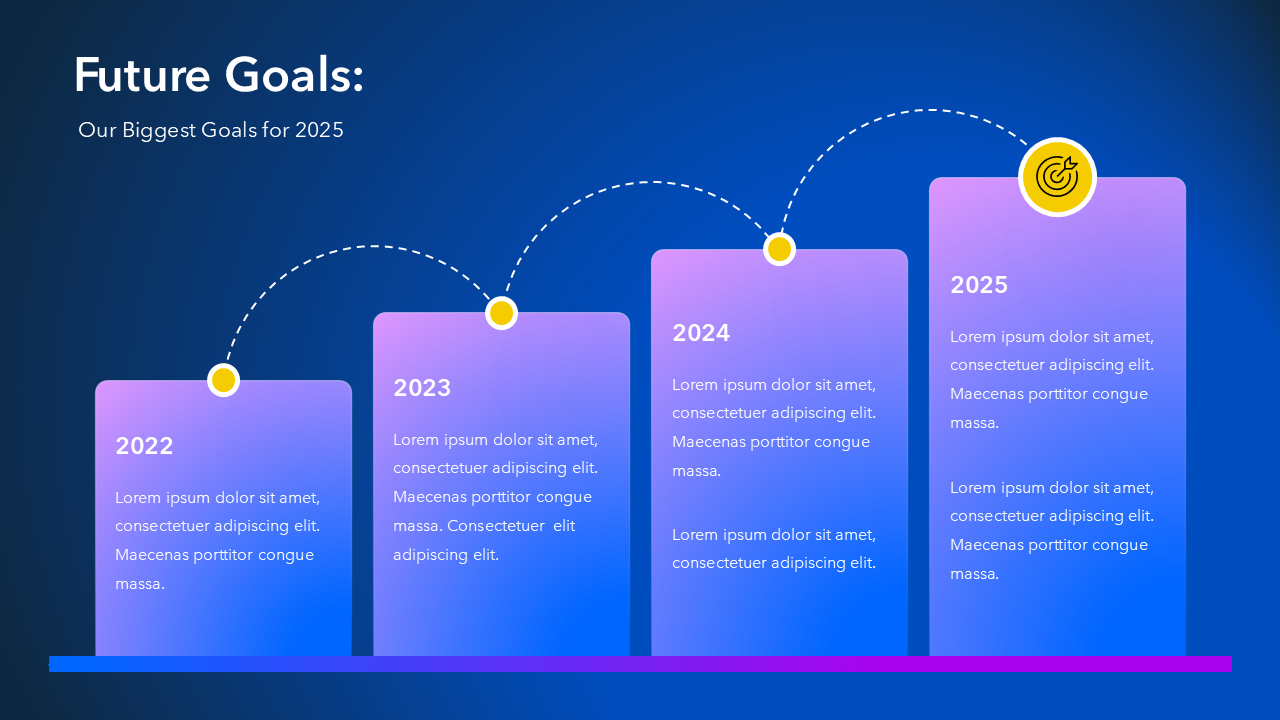 Future Goals:

Our Biggest Goals for 2025

2022

Lorem ipsum dolor sit amet, consectetuer adipiscing elit. Maecenas porttitor congue massa.

2023

Lorem ipsum dolor sit amet, consectetuer adipiscing elit. Maecenas porttitor congue massa. Consectetuer elit adipiscing elit.

2024

Lorem ipsum dolor sit amet, consectetuer adipiscing elit. Maecenas porttitor congue massa.

Lorem ipsum dolor sit amet, consectetuer adipiscing elit.

2025

Lorem ipsum dolor sit amet, consectetuer adipiscing elit. Maecenas porttitor congue massa.

Lorem ipsum dolor sit amet, consectetuer adipiscing elit. Maecenas porttitor congue massa.